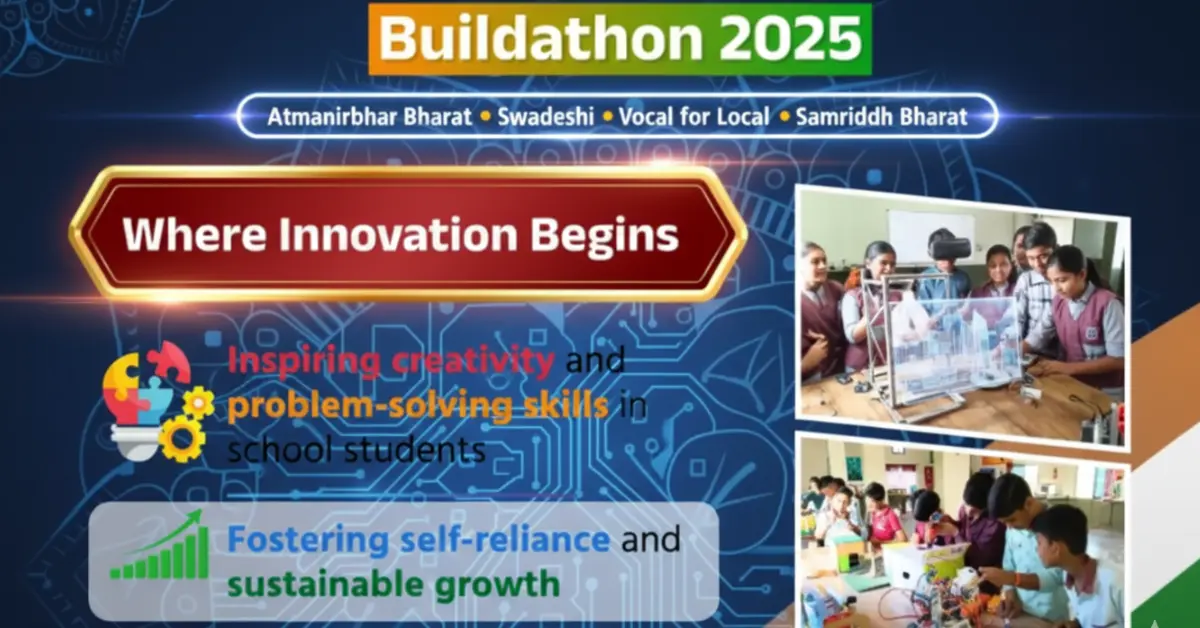 Buildathon 2025

Atmanirbhar Bharat • Swadeshi • Vocal for Local • Samriddh Bharat

Where Innovation Begins

Inspiring creativity and problem-solving skills in school students

Fostering self-reliance and sustainable growth